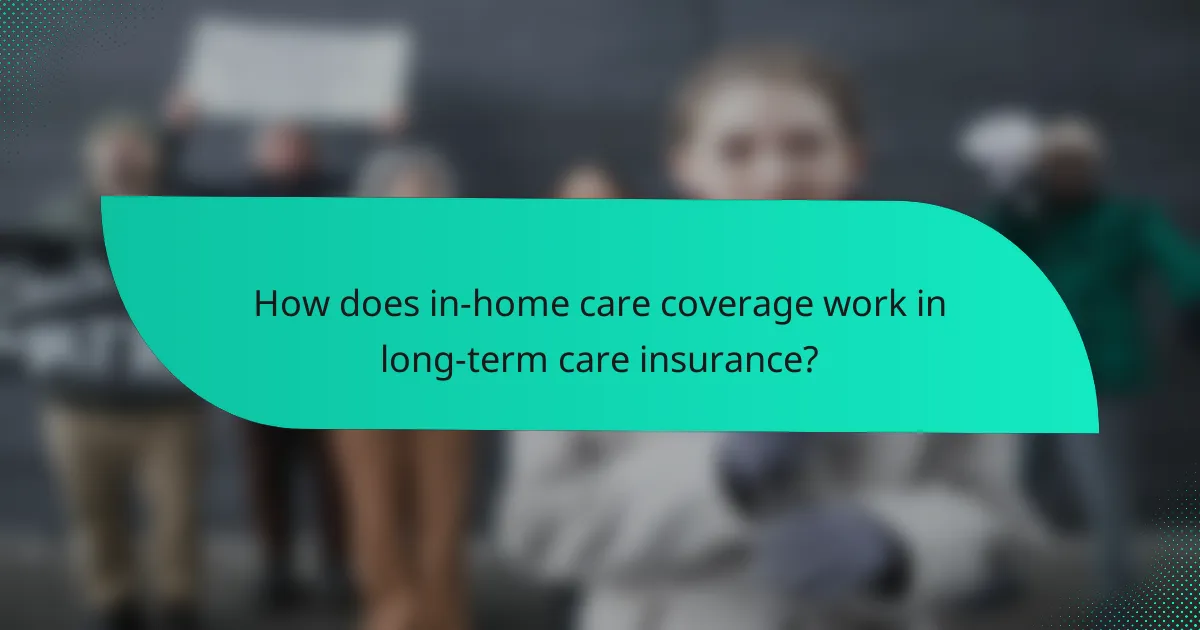 How does in-home care coverage work in long-term care insurance?